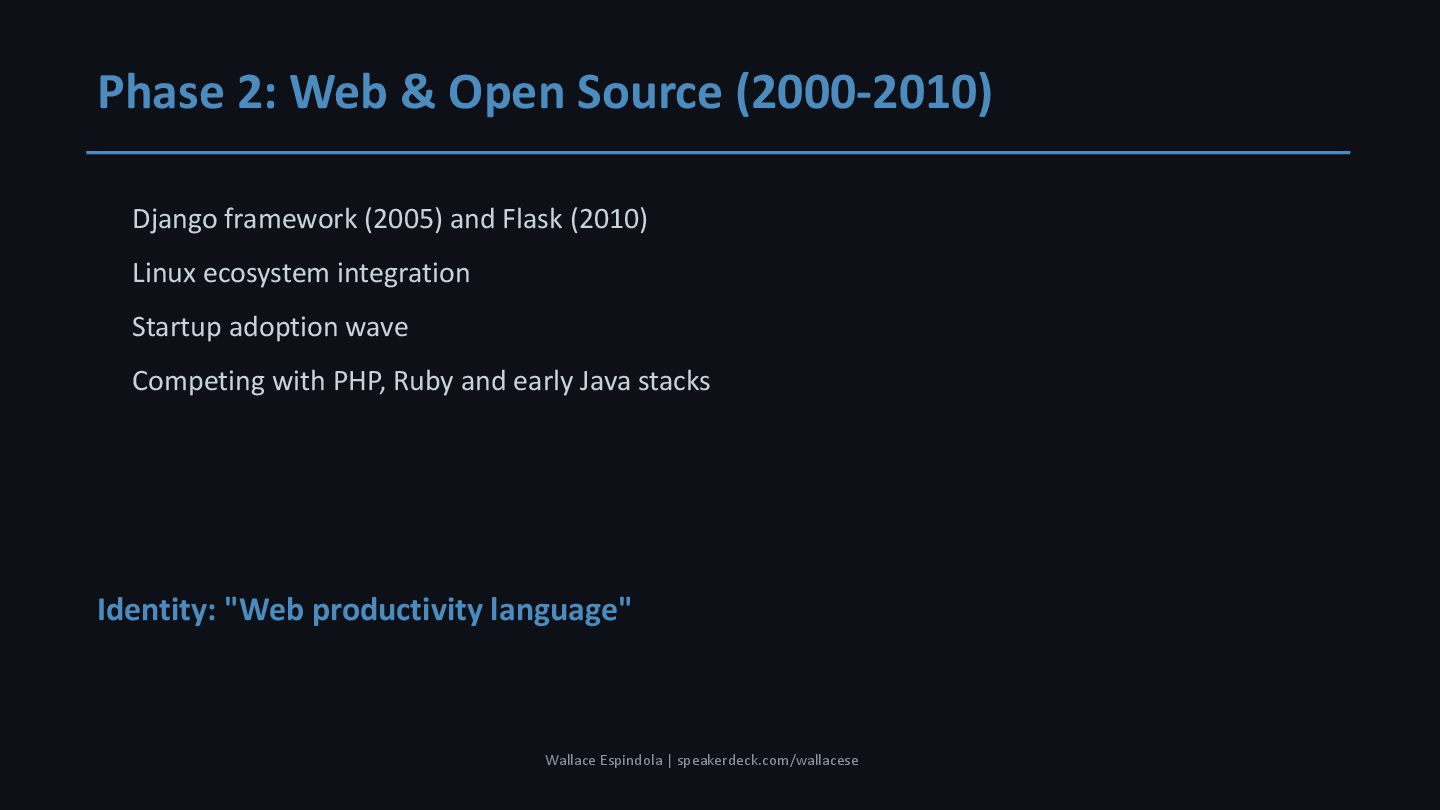 Phase 2: Web & Open Source (2000-2010)

Django framework (2005) and Flask (2010)

Linux ecosystem integration

Startup adoption wave

Competing with PHP, Ruby and early Java stacks

Identity: "Web productivity language"

Wallace Espindola | speakerdeck.com/wallacese